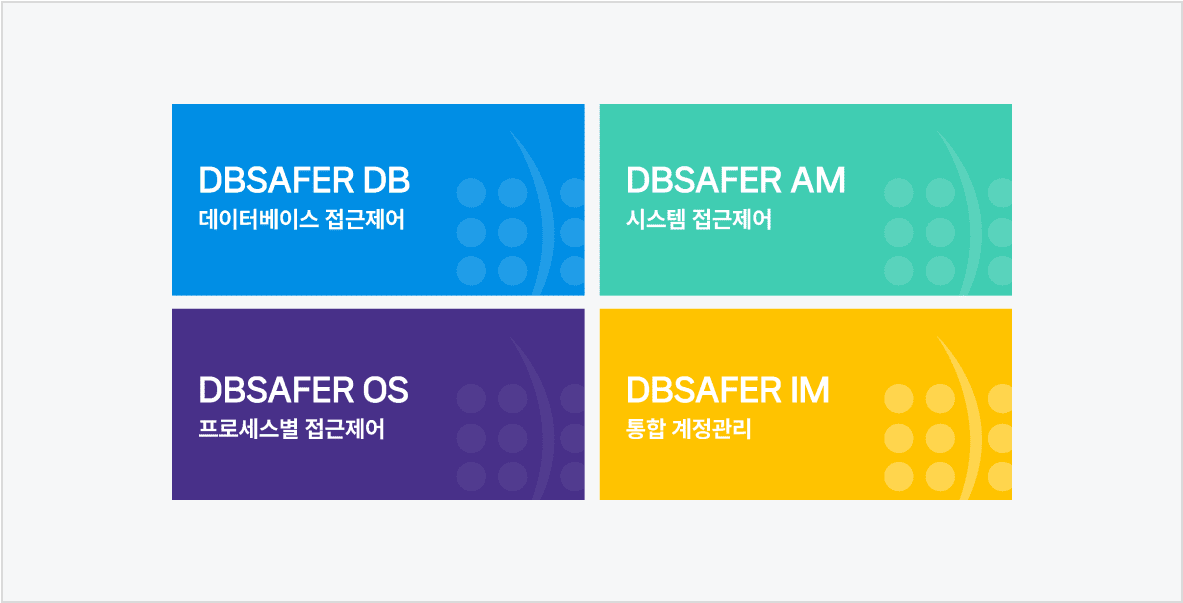 DBSAFER DB
데이터베이스 접근제어

DBSAFER AM
시스템 접근제어

DBSAFER OS
프로세스별 접근제어

DBSAFER IM
통합 계정관리